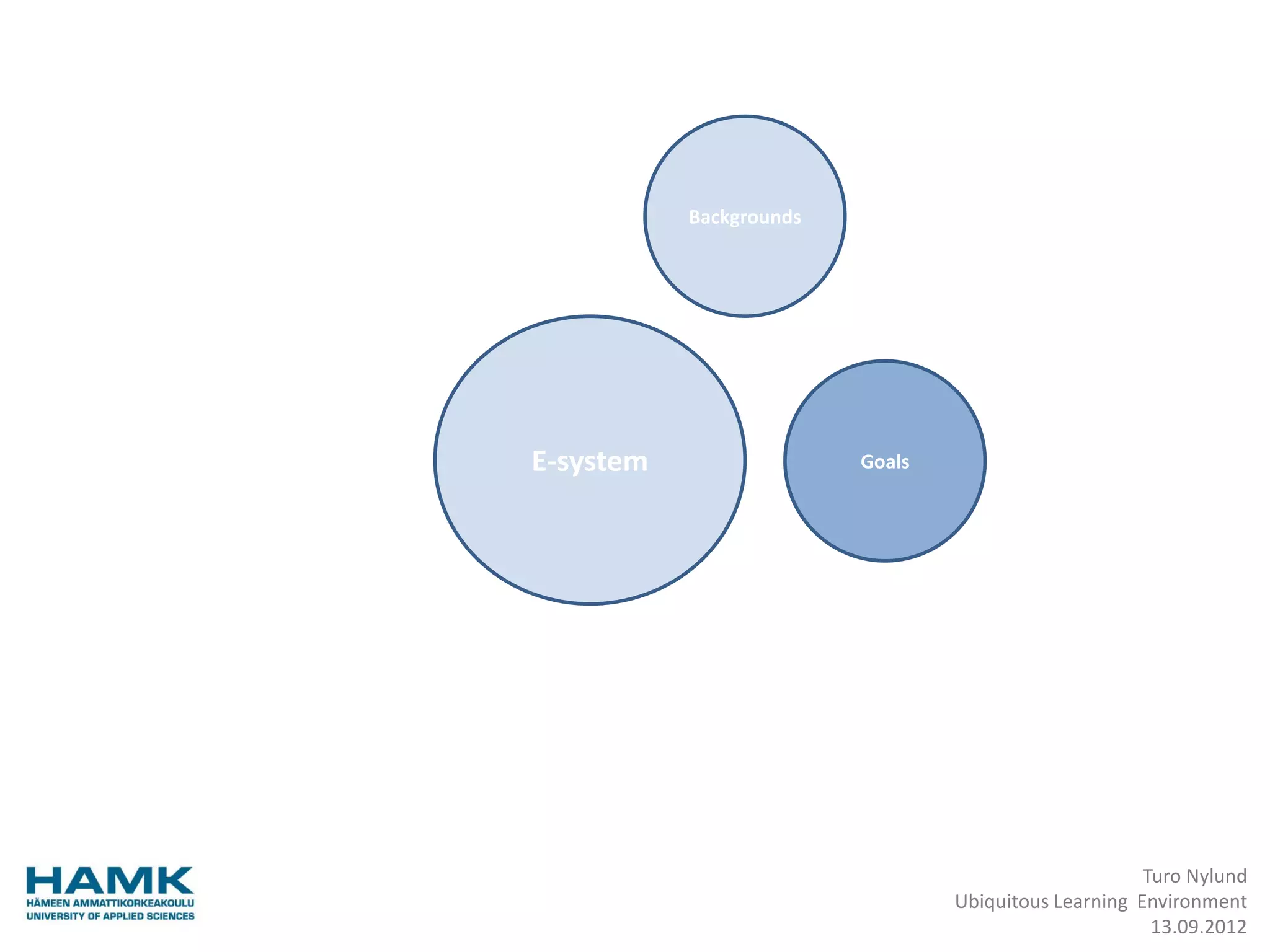 Backgrounds

E-system

Goals

HAMK
HÄMEEN AMMATTIKORKEAKOULU
UNIVERSITY OF APPLIED SCIENCES

Turo Nylund
Ubiquitous Learning Environment
13.09.2012